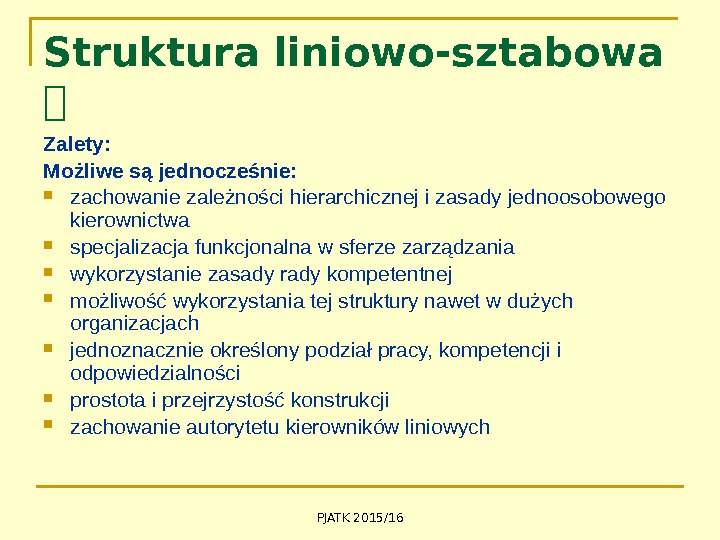 Struktura liniowo-sztabowa 

Zalety:

Możliwe są jednocześnie:

- zachowanie zależności hierarchicznej i zasady jednoosobowego kierownictwa
- specjalizacja funkcjonalna w sferze zarządzania
- wykorzystanie zasady rady kompetentnej
- możliwość wykorzystania tej struktury nawet w dużych organizacjach
- jednoznacznie określony podział pracy, kompetencji i odpowiedzialności
- prostota i przejrzystość konstrukcji
- zachowanie autorytetu kierowników liniowych

PJATK 2015/16